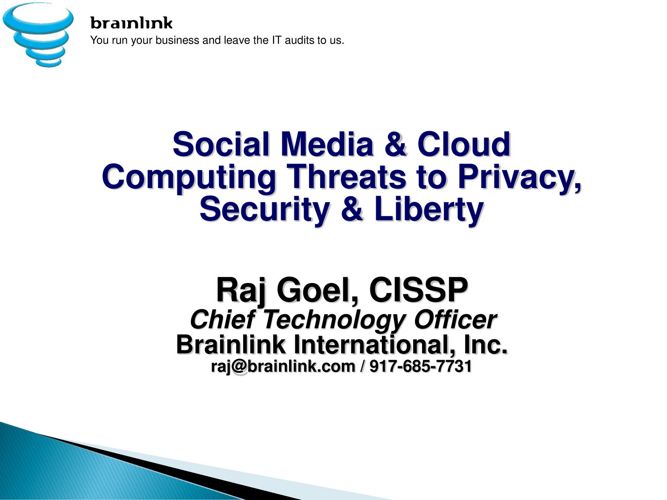 brainlink
You run your business and leave the IT audits to us.

Social Media & Cloud Computing Threats to Privacy, Security & Liberty

Raj Goel, CISSP
Chief Technology Officer
Brainlink International, Inc.
raj@brainlink.com / 917-685-7731